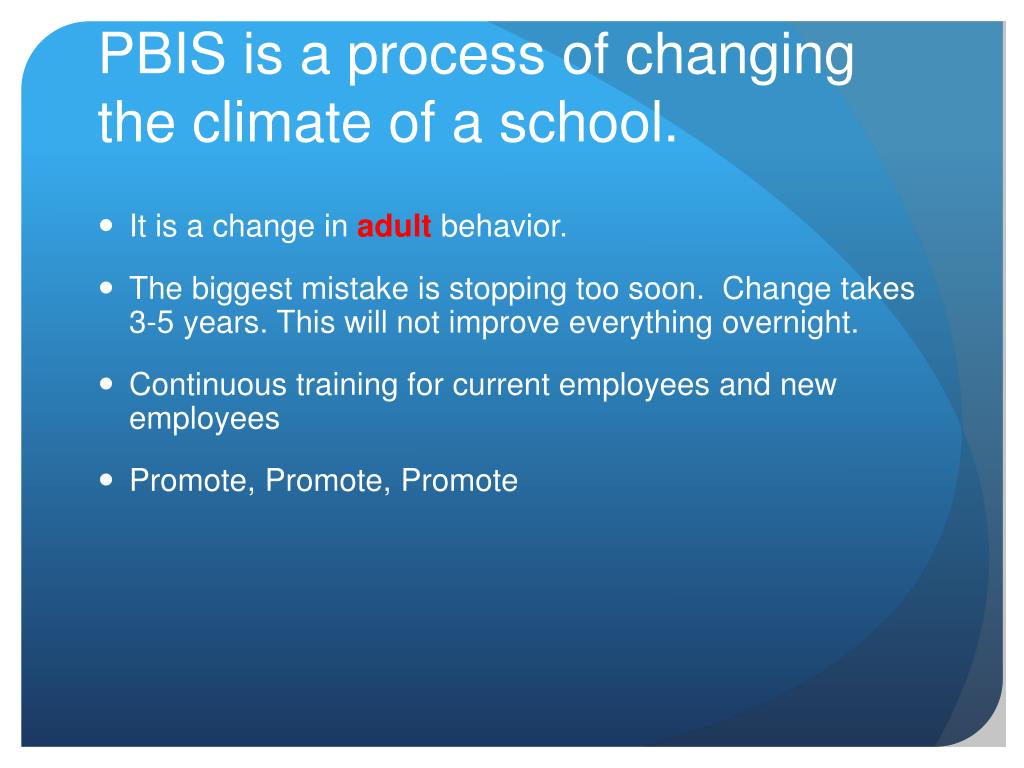 PBIS is a process of changing the climate of a school.

- It is a change in adult behavior.
- The biggest mistake is stopping too soon. Change takes 3-5 years. This will not improve everything overnight.
- Continuous training for current employees and new employees
- Promote, Promote, Promote